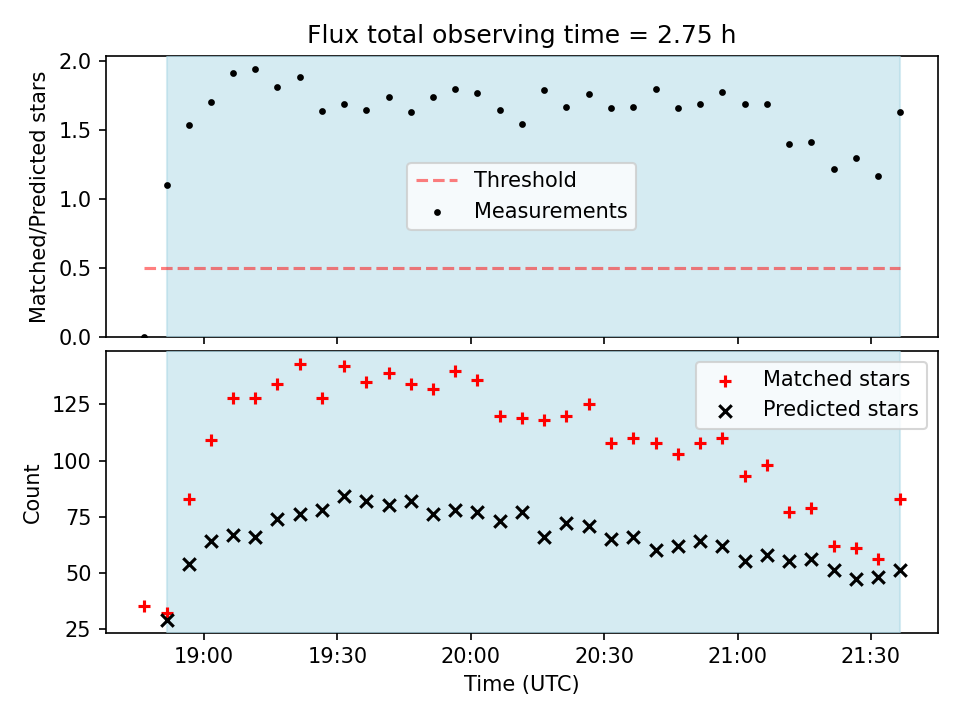 Flux total observing time = 2.75 h

Matched/Predicted stars

2.0
1.5
1.0
0.5
0.0

Threshold
Measurements

Count

125
100
75
50
25

Matched stars
Predicted stars

19:00 19:30 20:00 20:30 21:00 21:30

Time (UTC)